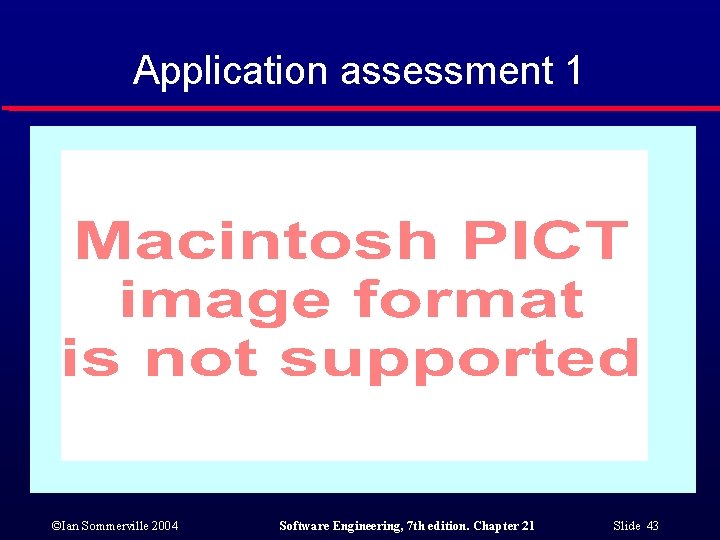 Application assessment 1

Macintosh PICT image format is not supported

©Ian Sommerville 2004

Software Engineering, 7th edition. Chapter 21

Slide 43